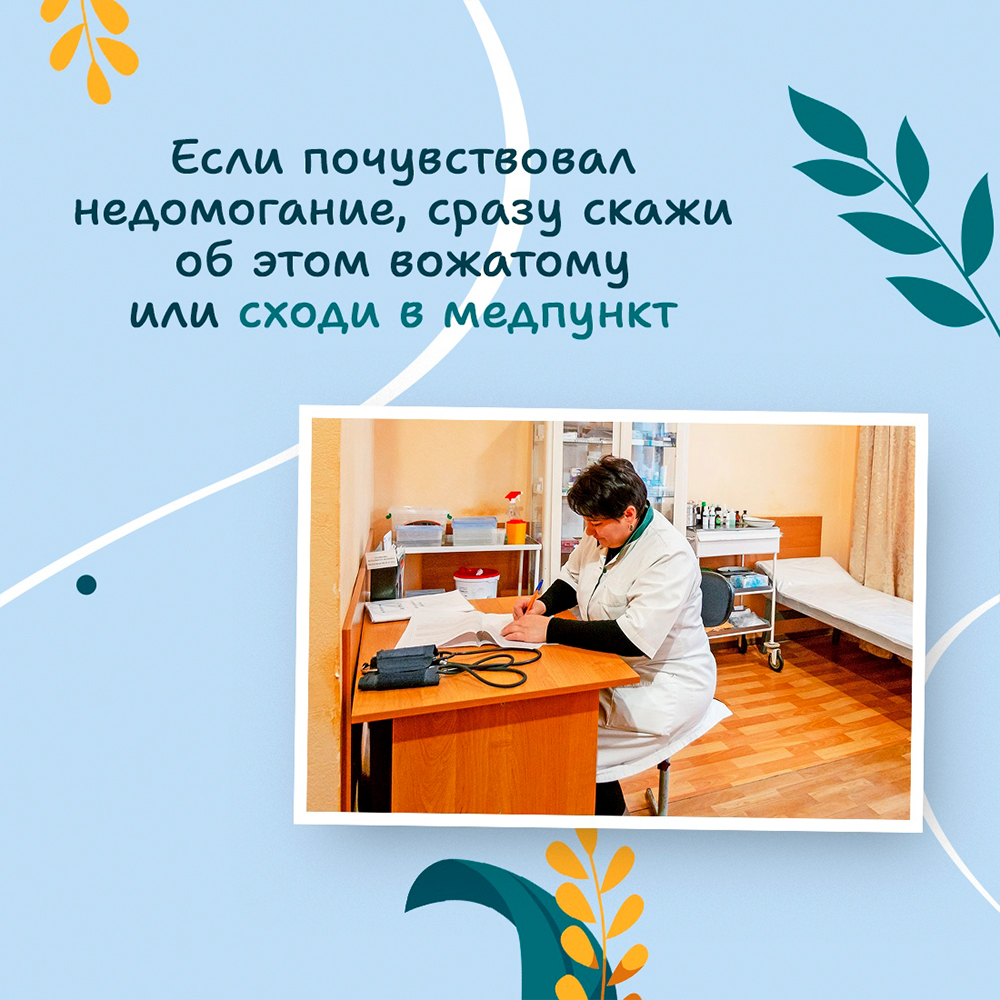 Если почувствовал недомогание, сразу скажи об этом вожатому или сходи в медпункт